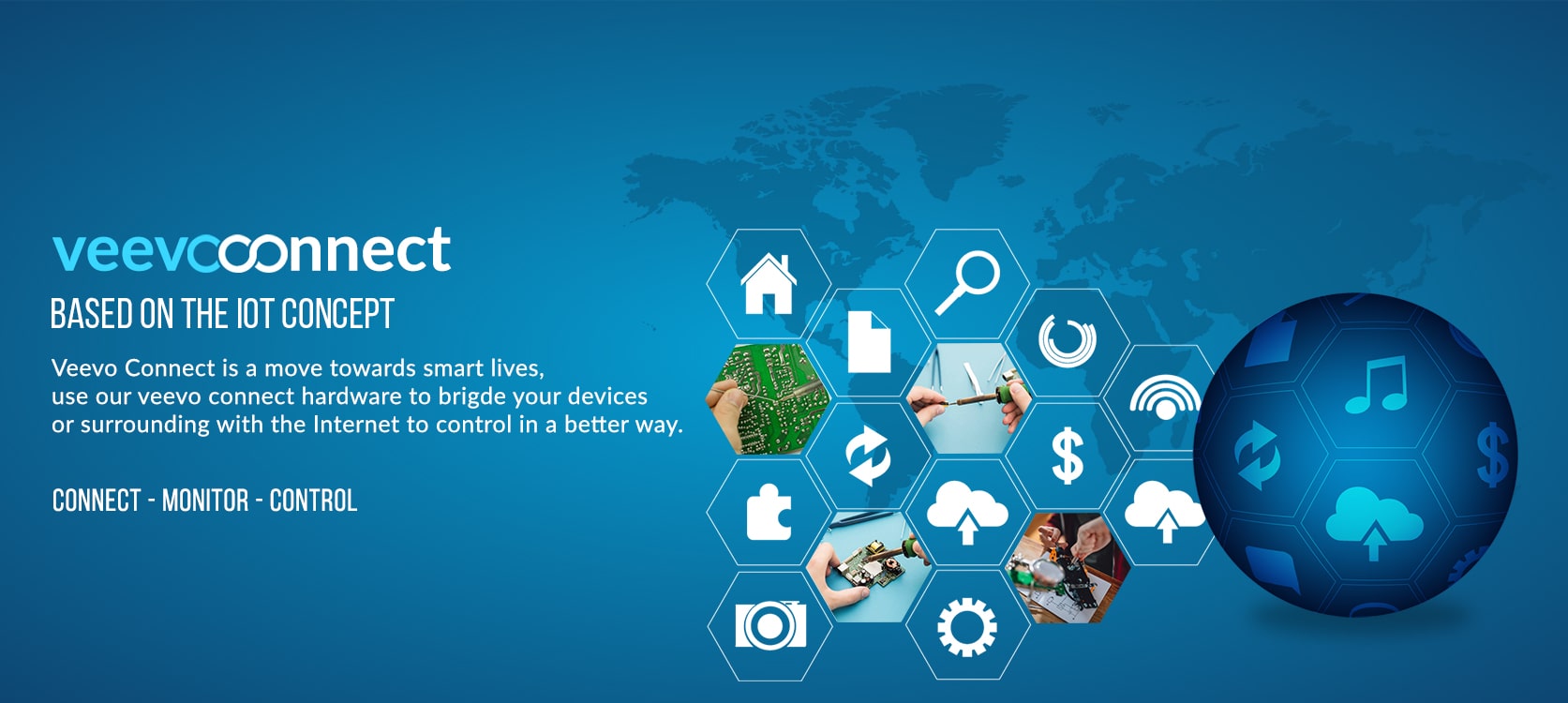 veevoconnect

BASED ON THE IOT CONCEPT

Veevo Connect is a move towards smart lives, use our veevo connect hardware to brigde your devices or surrounding with the Internet to control in a better way.

CONNECT - MONITOR - CONTROL

$

$